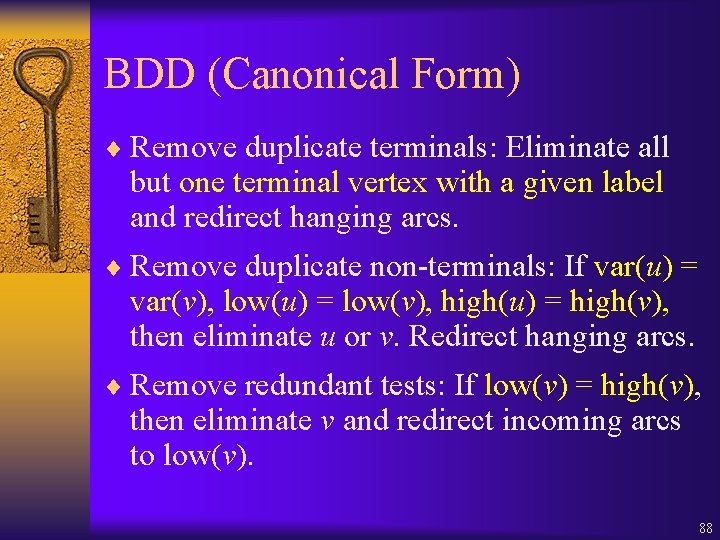 BDD (Canonical Form)

♦ Remove duplicate terminals: Eliminate all but one terminal vertex with a given label and redirect hanging arcs.

♦ Remove duplicate non-terminals: If var($u$) = var($v$), low($u$) = low($v$), high($u$) = high($v$), then eliminate $u$ or $v$. Redirect hanging arcs.

♦ Remove redundant tests: If low($v$) = high($v$), then eliminate $v$ and redirect incoming arcs to low($v$).

88